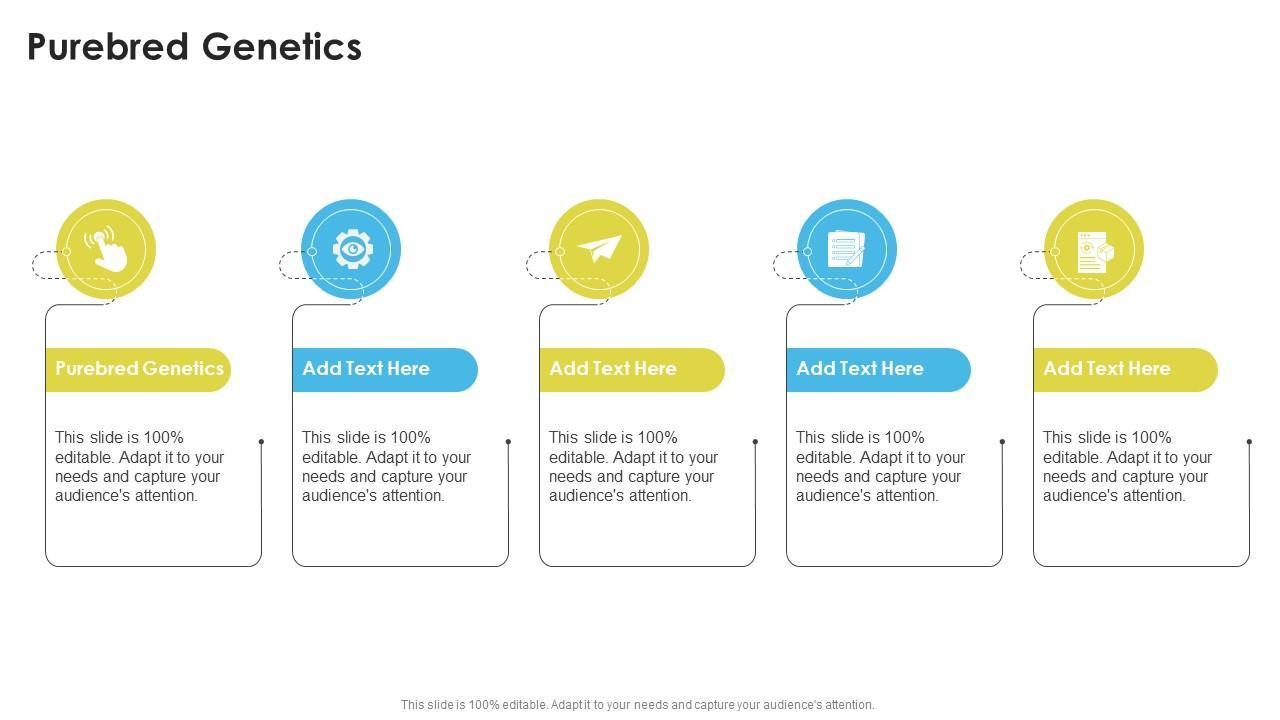 Purebred Genetics

Purebred Genetics

This slide is 100% editable. Adapt it to your needs and capture your audience's attention.

Add Text Here

This slide is 100% editable. Adapt it to your needs and capture your audience's attention.

Add Text Here

This slide is 100% editable. Adapt it to your needs and capture your audience's attention.

Add Text Here

This slide is 100% editable. Adapt it to your needs and capture your audience's attention.

Add Text Here

This slide is 100% editable. Adapt it to your needs and capture your audience's attention.

This slide is 100% editable. Adapt it to your needs and capture your audience's attention.